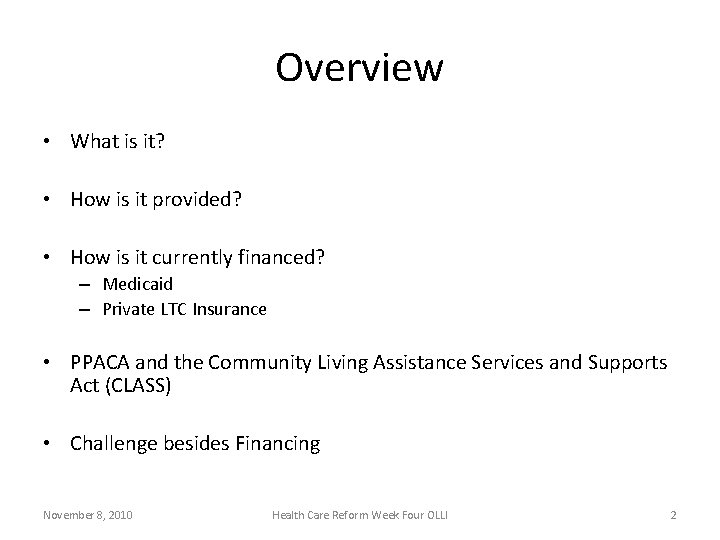 Overview

• What is it?

• How is it provided?

• How is it currently financed?
– Medicaid
– Private LTC Insurance

• PPACA and the Community Living Assistance Services and Supports Act (CLASS)

• Challenge besides Financing

November 8, 2010

Health Care Reform Week Four OLLI

2